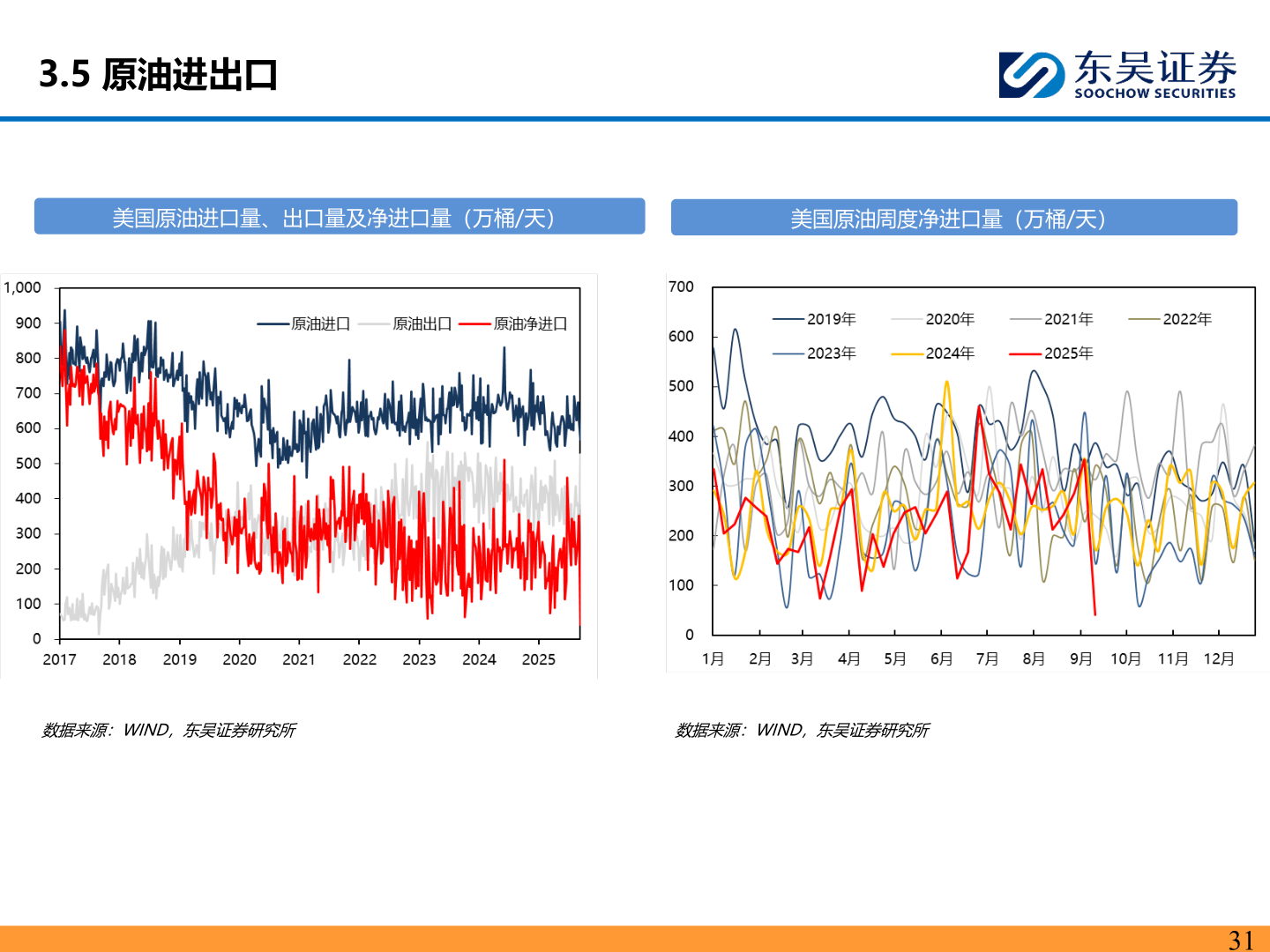 3.5 原油进出口

东吴证券
SOOCHOW SECURITIES

美国原油进口量、出口量及净进口量（万桶/天）

1,000
900
800
700
600
500
400
300
200
100
0

原油进口 原油出口 原油净进口

2017 2018 2019 2020 2021 2022 2023 2024 2025

数据来源：WIND，东吴证券研究所

美国原油周度净进口量（万桶/天）

700
600
500
400
300
200
100
0

2019年 2020年 2021年 2022年
2023年 2024年 2025年

1月 2月 3月 4月 5月 6月 7月 8月 9月 10月 11月 12月

数据来源：WIND，东吴证券研究所

31